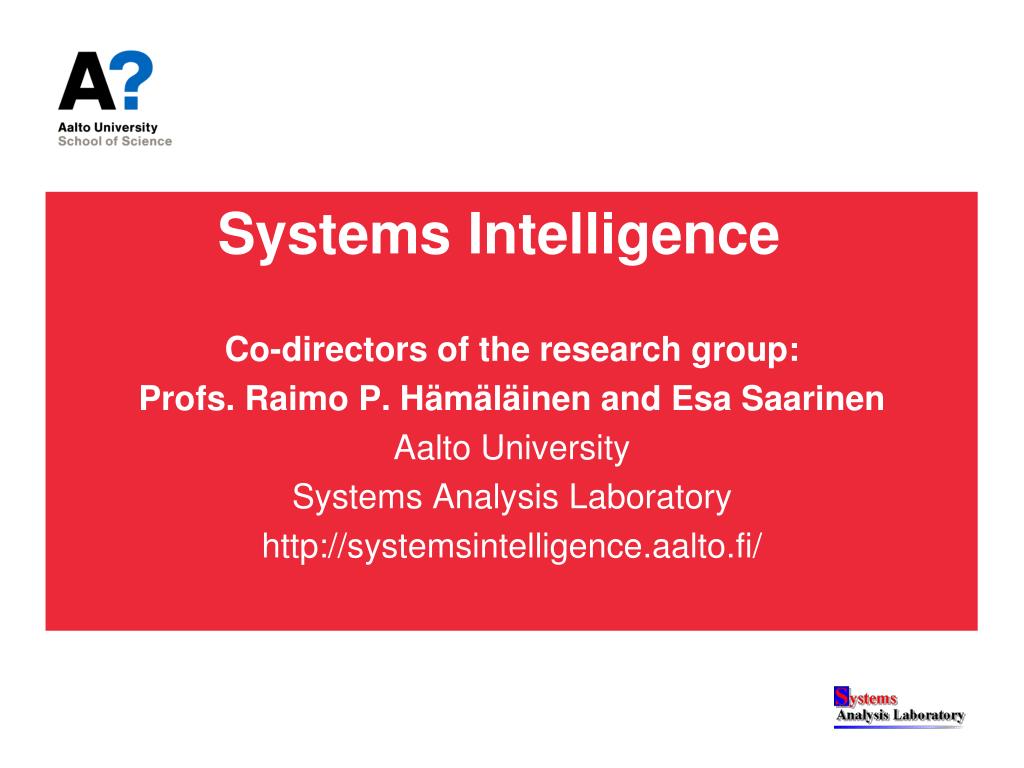 A?
Aalto University
School of Science

Systems Intelligence

Co-directors of the research group:
Profs. Raimo P. Hämäläinen and Esa Saarinen
Aalto University
Systems Analysis Laboratory
http://systemsintelligence.aalto.fi/

Systems
Analysis Laboratory